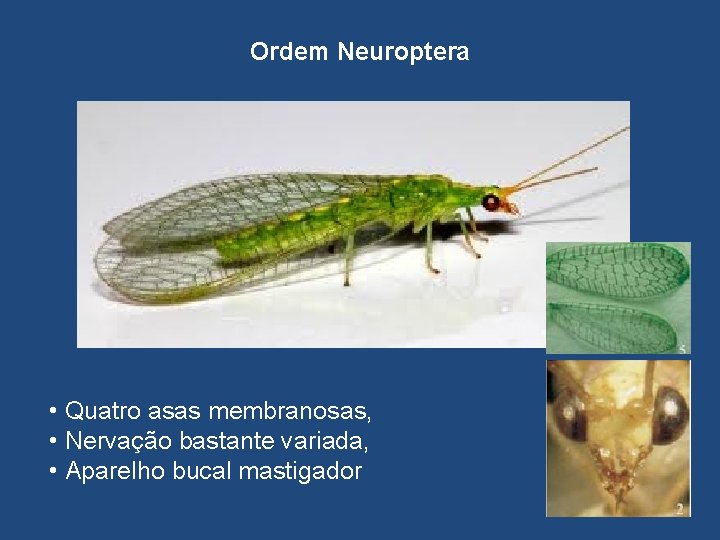 Ordem Neuroptera

5

2

• Quatro asas membranosas,
• Nervação bastante variada,
• Aparelho bucal mastigador